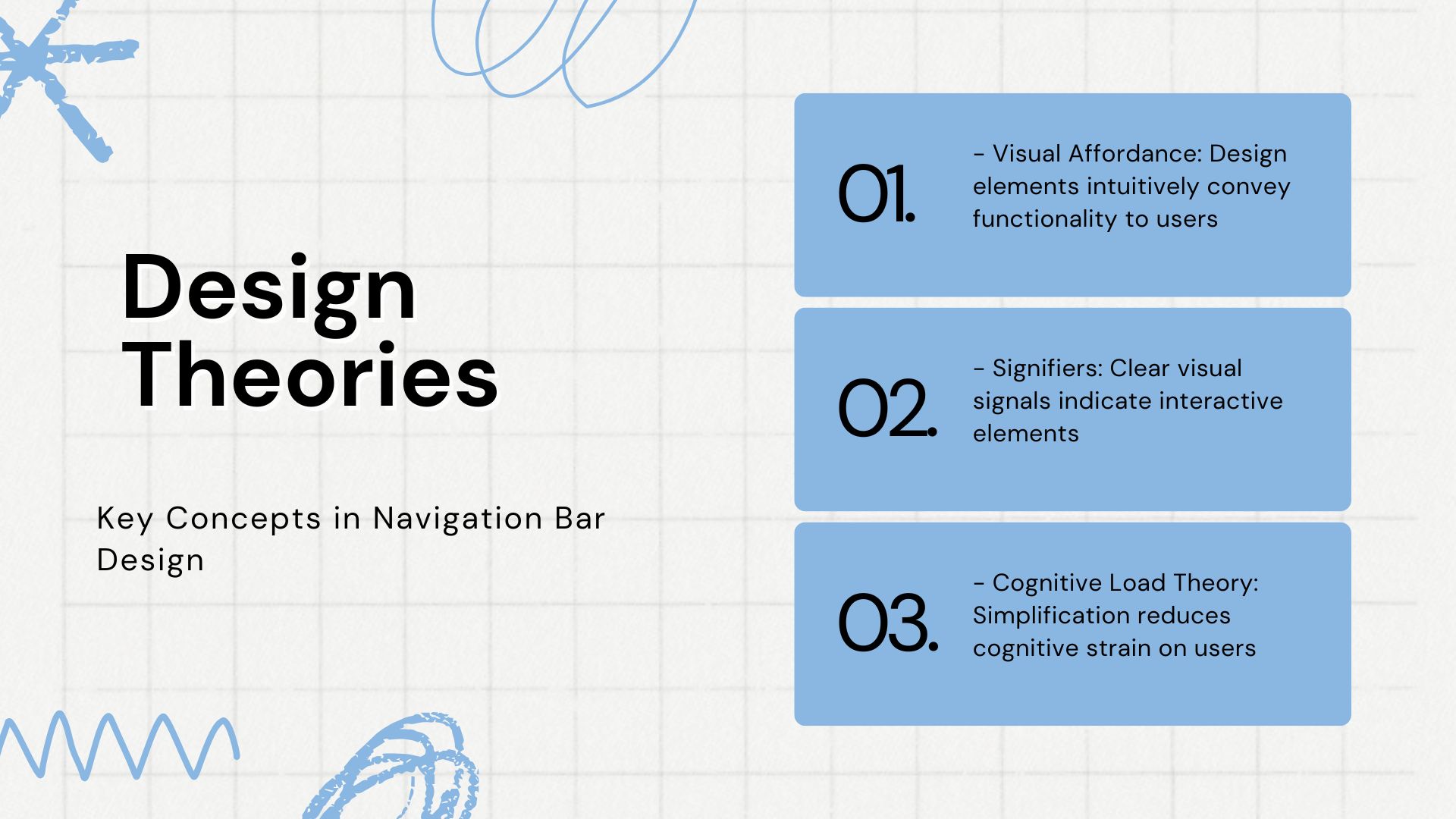 Design Theories

Key Concepts in Navigation Bar Design

01.

- Visual Affordance: Design elements intuitively convey functionality to users

02.

- Signifiers: Clear visual signals indicate interactive elements

03.

- Cognitive Load Theory: Simplification reduces cognitive strain on users